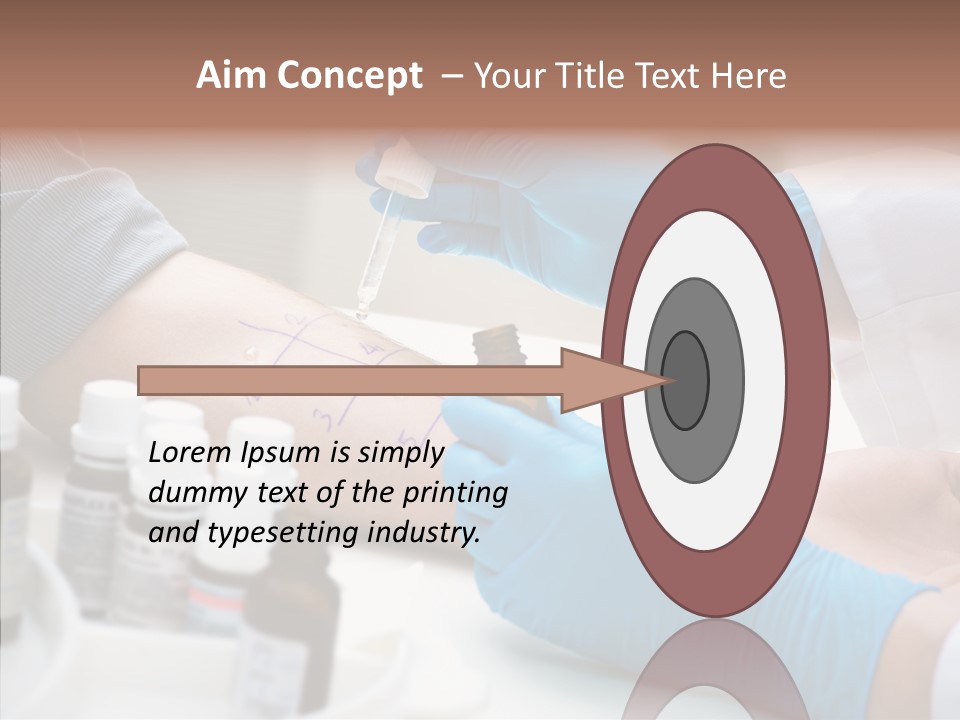 Aim Concept – Your Title Text Here

Lorem Ipsum is simply dummy text of the printing and typesetting industry.